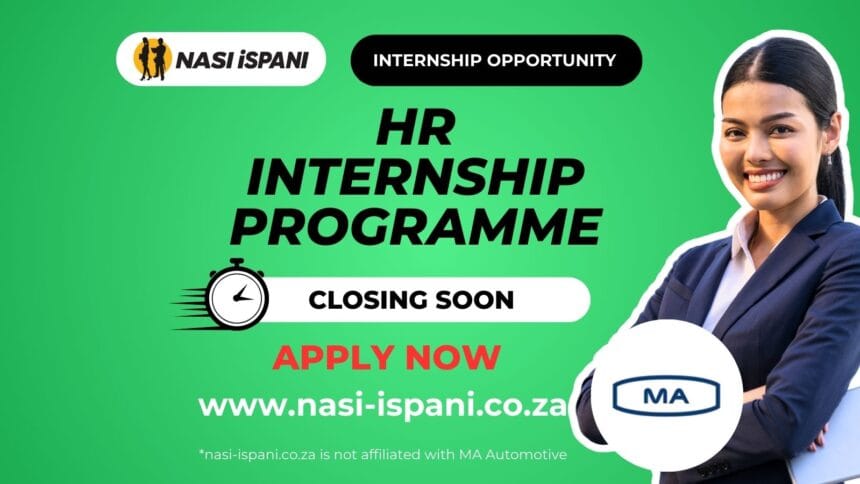 NASI iSPANI

INTERNSHIP OPPORTUNITY

HR INTERNSHIP PROGRAMME

CLOSING SOON

APPLY NOW

www.nasi-ispani.co.za

MA

*nasi-ispani.co.za is not affiliated with MA Automotive